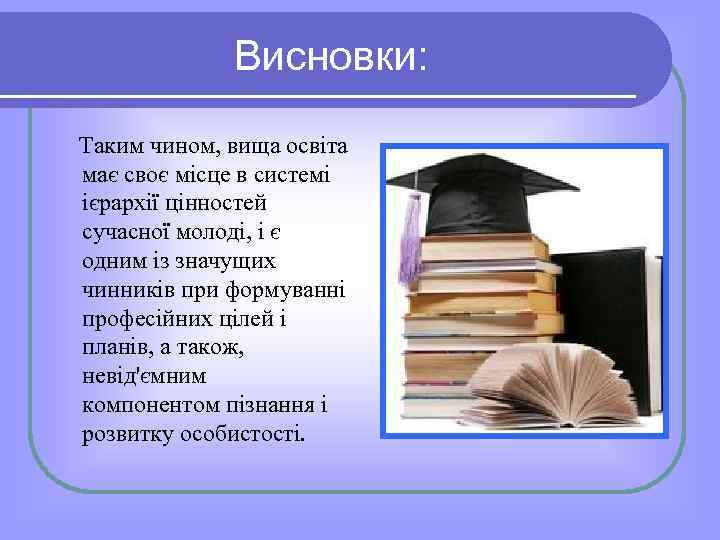 Висновки:

Таким чином, вища освіта має своє місце в системі ієрархії цінностей сучасної молоді, і є одним із значущих чинників при формуванні професійних цілей і планів, а також, невід'ємним компонентом пізнання і розвитку особистості.